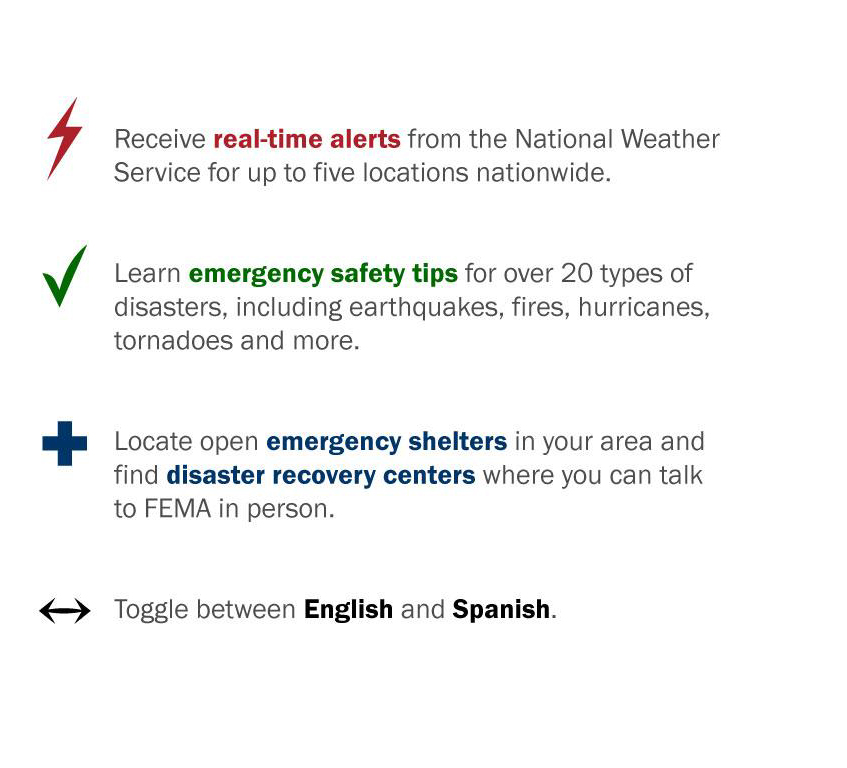 Receive real-time alerts from the National Weather Service for up to five locations nationwide.

Learn emergency safety tips for over 20 types of disasters, including earthquakes, fires, hurricanes, tornadoes and more.

Locate open emergency shelters in your area and find disaster recovery centers where you can talk to FEMA in person.

Toggle between English and Spanish.